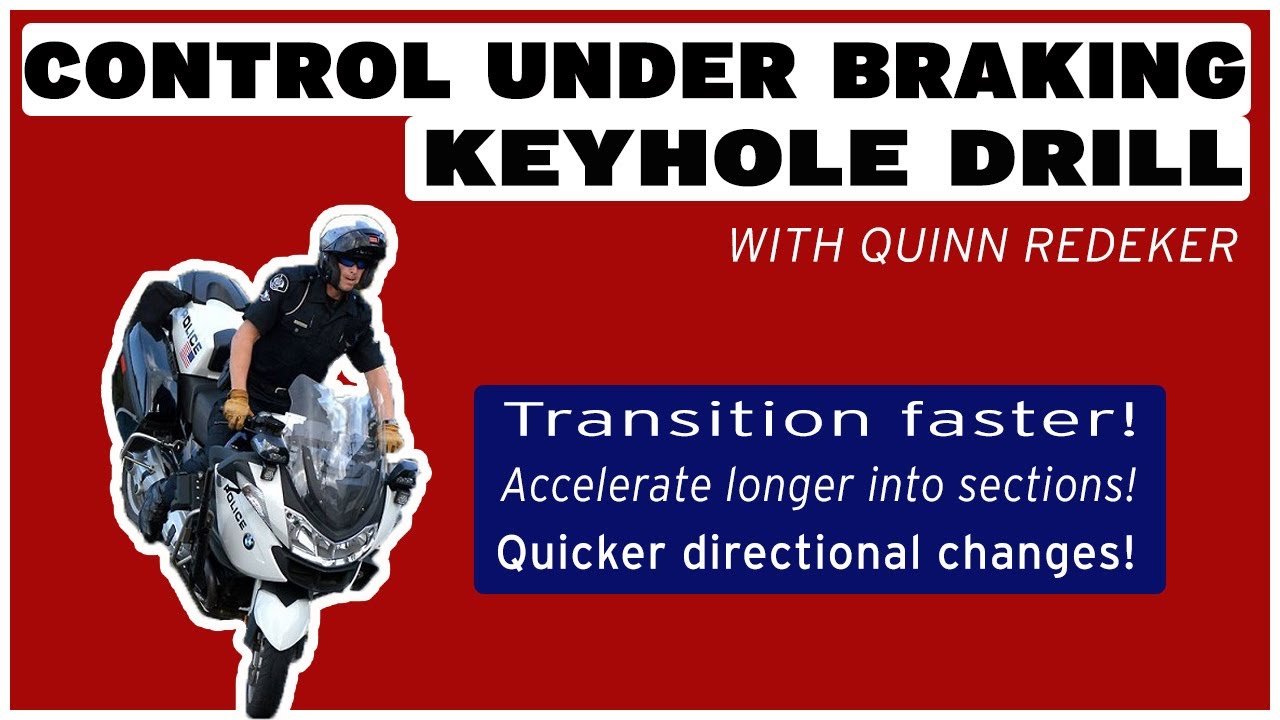 CONTROL UNDER BRAKING
KEYHOLE DRILL

WITH QUINN REDEKER

POLICE

POLICE

Transition faster!
Accelerate longer into sections!
Quicker directional changes!